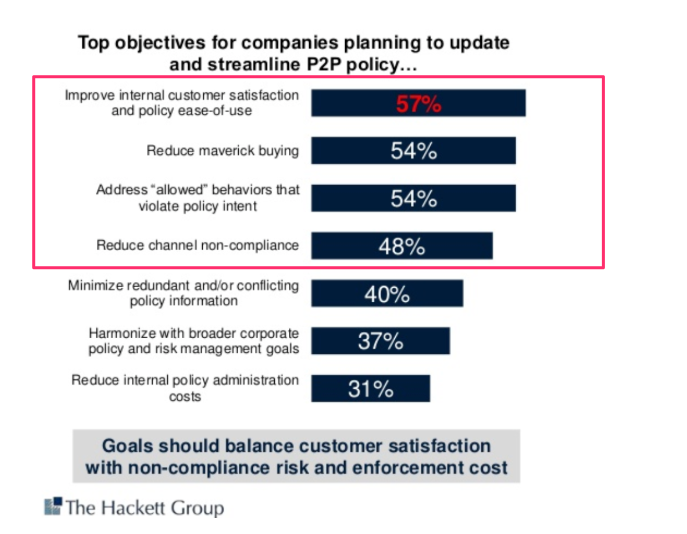 Top objectives for companies planning to update and streamline P2P policy…

Improve internal customer satisfaction and policy ease-of-use 57%

Reduce maverick buying 54%

Address "allowed" behaviors that violate policy intent 54%

Reduce channel non-compliance 48%

Minimize redundant and/or conflicting policy information 40%

Harmonize with broader corporate policy and risk management goals 37%

Reduce internal policy administration costs 31%

Goals should balance customer satisfaction with non-compliance risk and enforcement cost

The Hackett Group